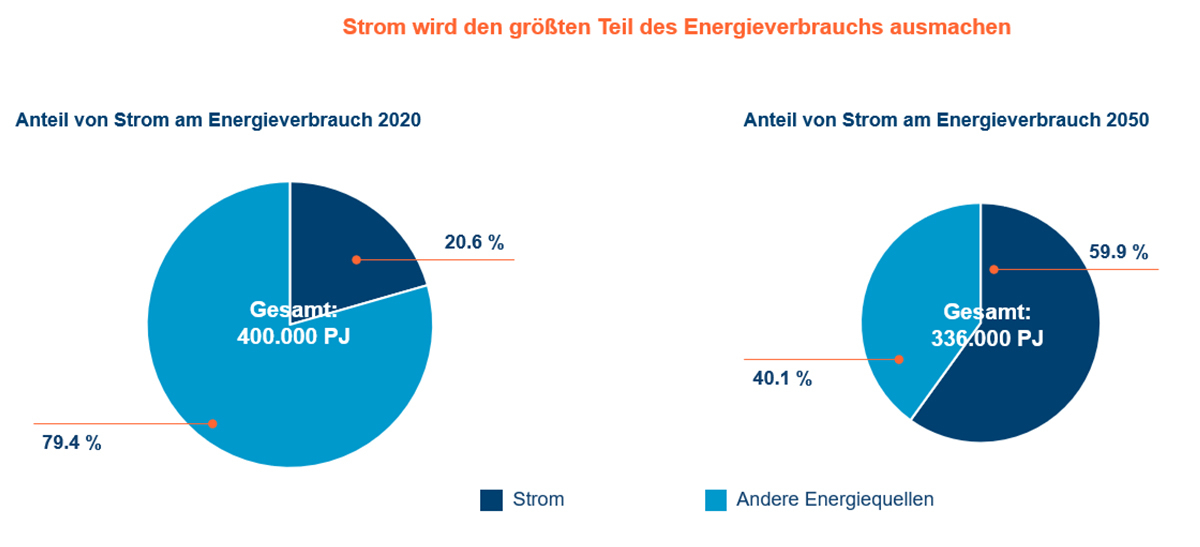 Strom wird den größten Teil des Energieverbrauchs ausmachen

Anteil von Strom am Energieverbrauch 2020

20.6 %

Gesamt:
400.000 PJ

79.4 %

Anteil von Strom am Energieverbrauch 2050

59.9 %

Gesamt:
336.000 PJ

40.1 %

Strom

Andere Energiequellen